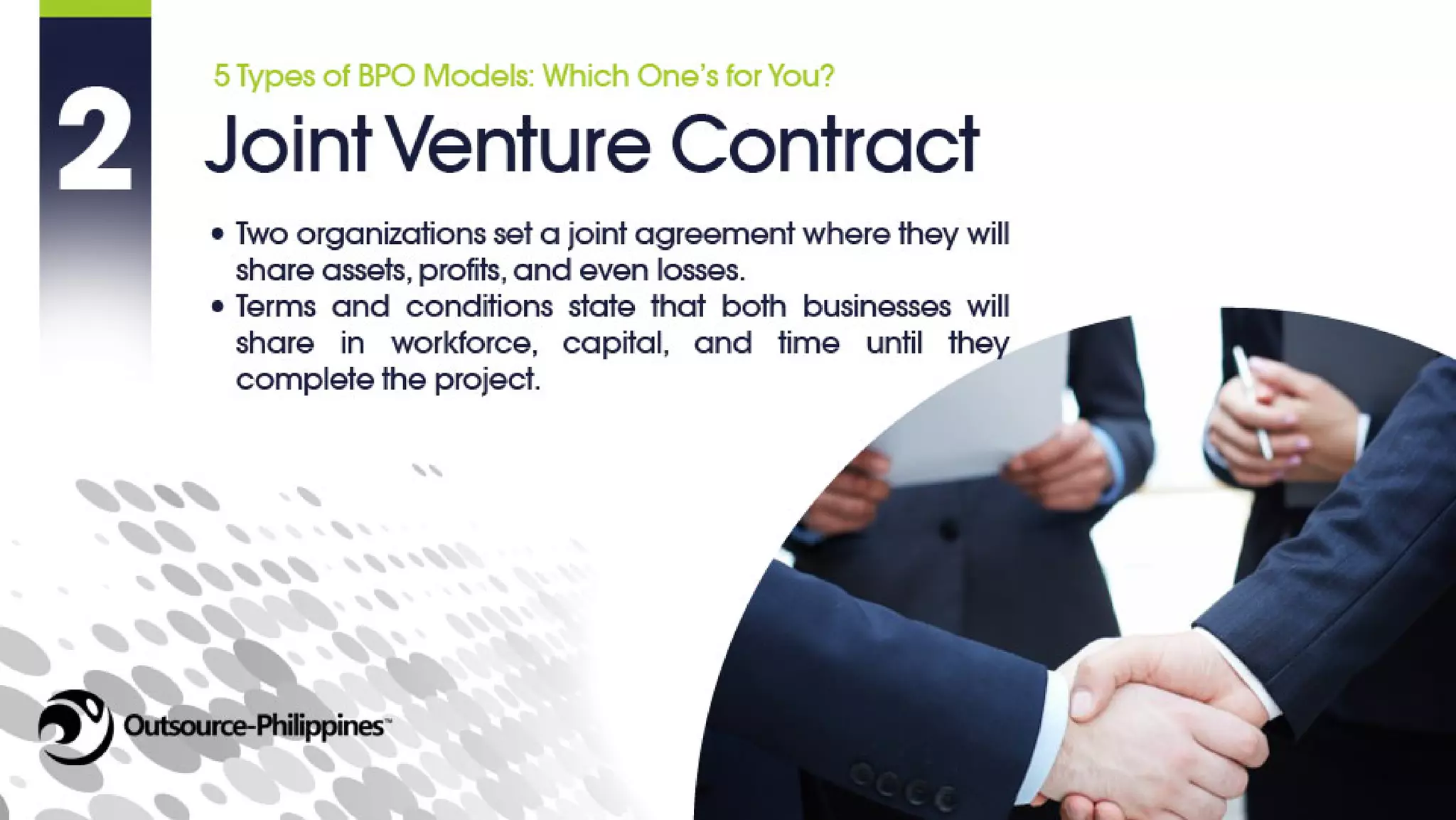 2

5 Types of BPO Models: Which One's for You?

Joint Venture Contract

• Two organizations set a joint agreement where they will share assets, profits, and even losses.
• Terms and conditions state that both businesses will share in workforce, capital, and time until they complete the project.

Outsource-Philippines™